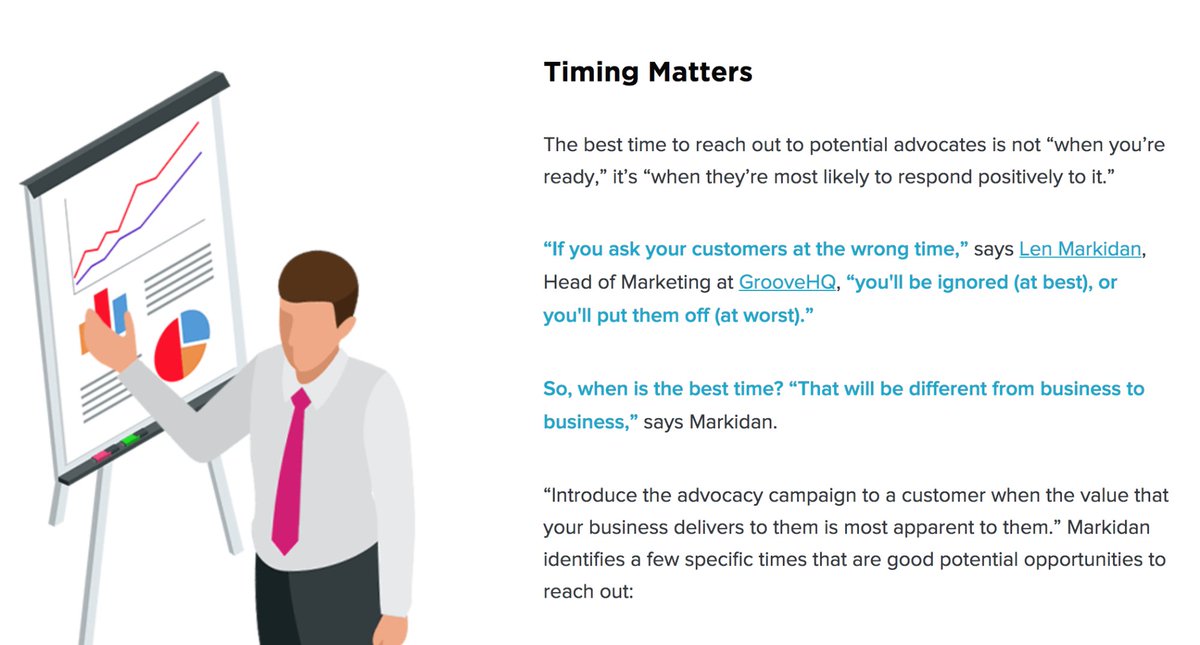 Timing Matters

The best time to reach out to potential advocates is not “when you’re ready,” it’s “when they’re most likely to respond positively to it.”

“If you ask your customers at the wrong time,” says Len Markidan, Head of Marketing at GrooveHQ, “you'll be ignored (at best), or you'll put them off (at worst).”

So, when is the best time? “That will be different from business to business,” says Markidan.

“Introduce the advocacy campaign to a customer when the value that your business delivers to them is most apparent to them.” Markidan identifies a few specific times that are good potential opportunities to reach out: